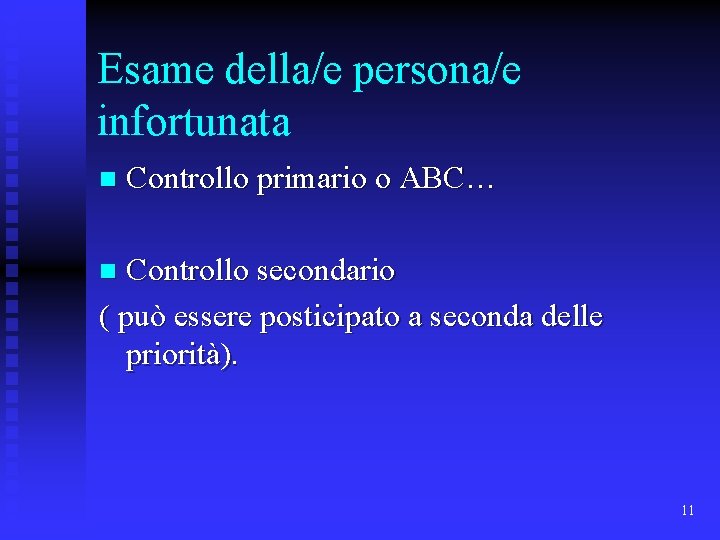 Esame della/e persona/e infortunata

Controllo primario o ABC…

Controllo secondario
( può essere posticipato a seconda delle priorità).

11